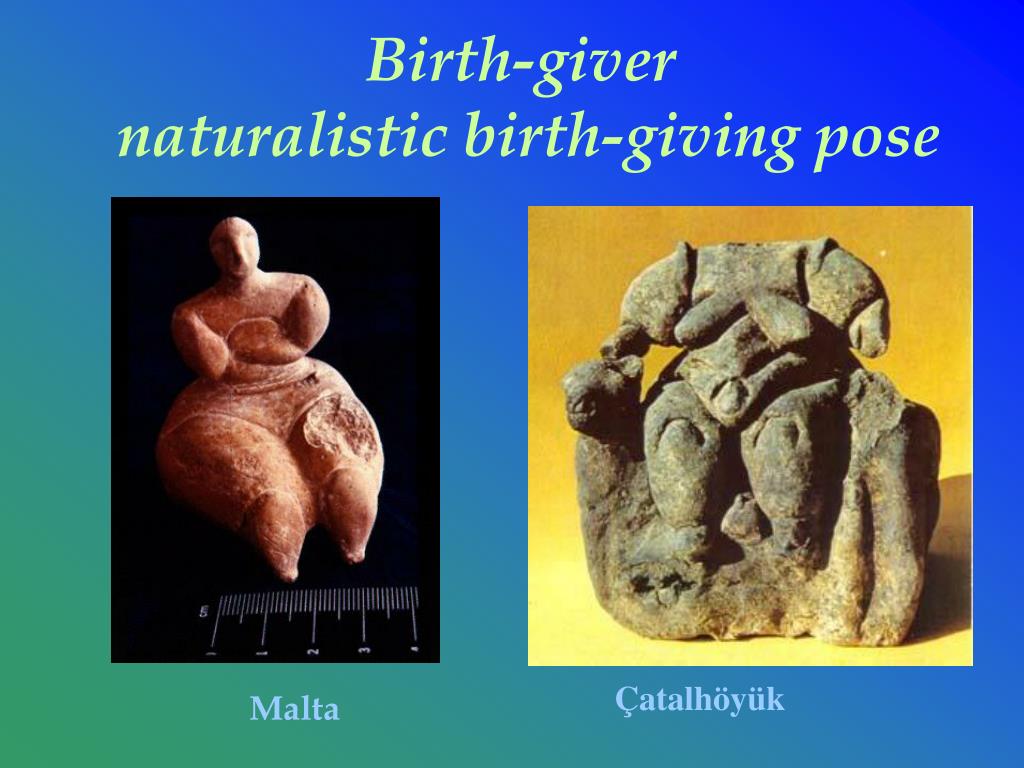 Birth-giver
naturalistic birth-giving pose

cm 0 1 2 3 4

Malta

Çatalhöyük